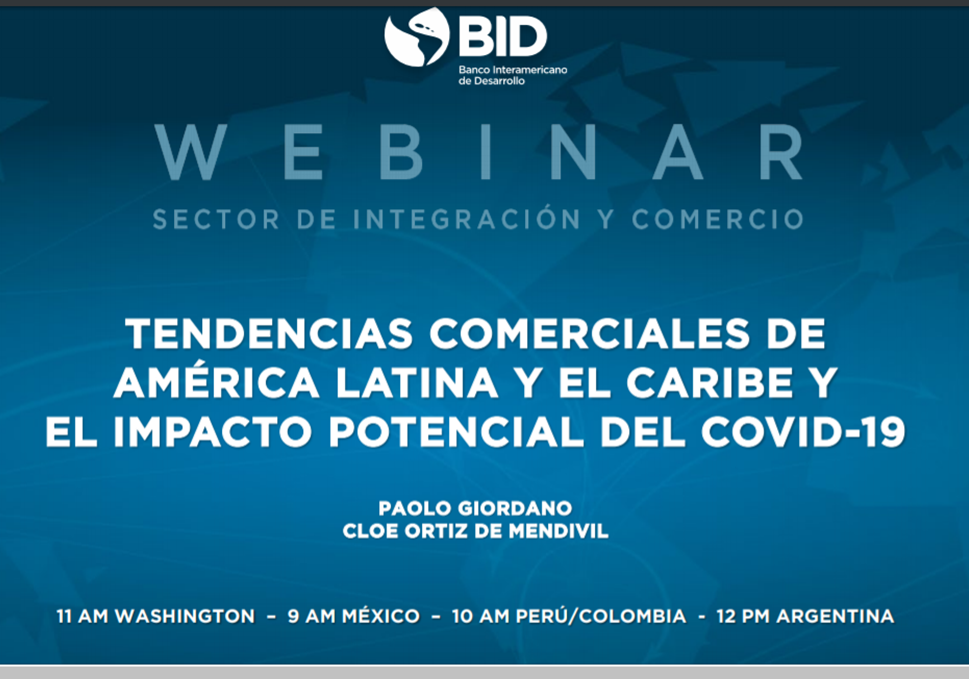 BID
Banco Interamericano de Desarrollo

WEBINAR
SECTOR DE INTEGRACIÓN Y COMERCIO

TENDENCIAS COMERCIALES DE AMÉRICA LATINA Y EL CARIBE Y EL IMPACTO POTENCIAL DEL COVID-19

PAOLO GIORDANO
CLOE ORTIZ DE MENDIVIL

11 AM WASHINGTON - 9 AM MÉXICO - 10 AM PERÚ/COLOMBIA - 12 PM ARGENTINA